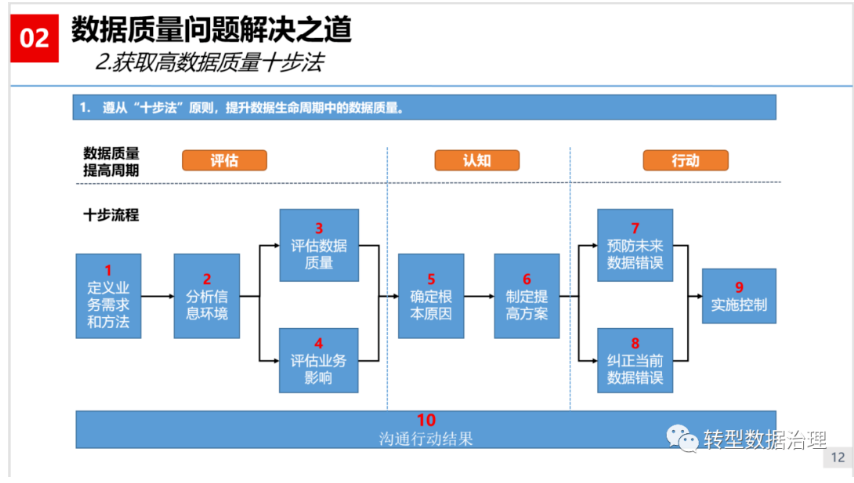 02 数据质量问题解决之道

2.获取高数据质量十步法

1. 遵从“十步法”原则，提升数据生命周期中的数据质量。

数据质量提高周期

评估

认知

行动

十步流程

1
定义业务需求和方法

2
分析信息环境

3
评估数据质量

4
评估业务影响

5
确定根本原因

6
制定提高方案

7
预防未来数据错误

8
纠正当前数据错误

9
实施控制

10
沟通行动结果

转型数据治理

12